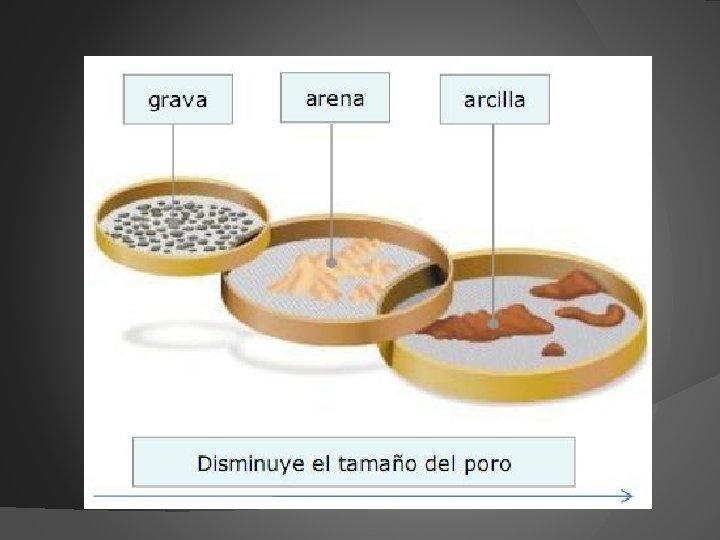 grava

arena

arcilla

Disminuye el tamaño del poro